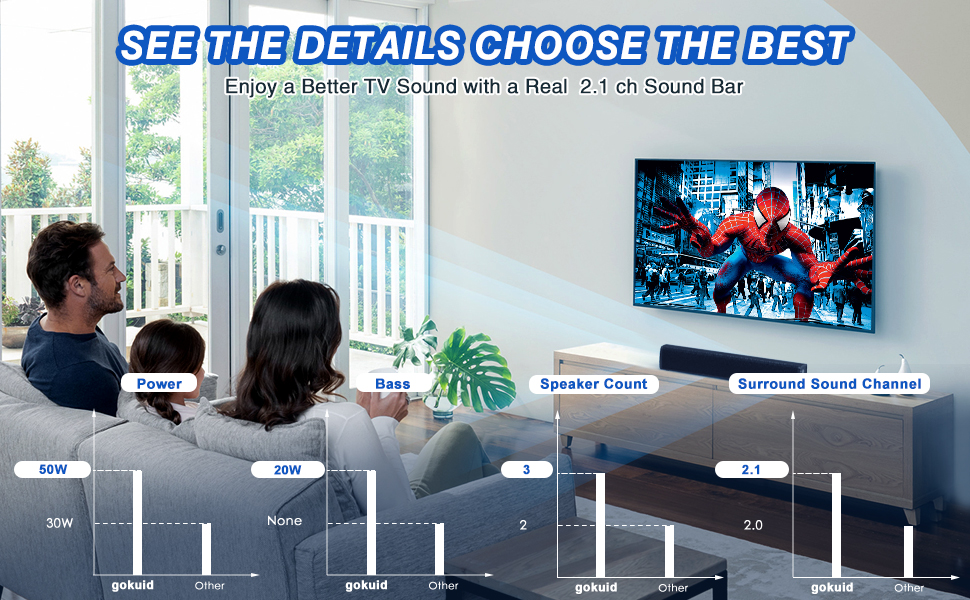 SEE THE DETAILS CHOOSE THE BEST

Enjoy a Better TV Sound with a Real 2.1 ch Sound Bar

Power
50W
30W
gokuid
Other

Bass
20W
None
gokuid
Other

Speaker Count
3
2
gokuid
Other

Surround Sound Channel
2.1
2.0
gokuid
Other